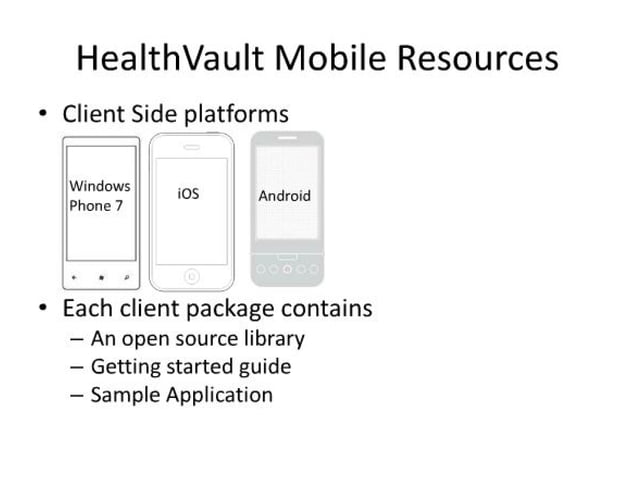 HealthVault Mobile Resources

• Client Side platforms

Windows Phone 7

iOS

Android

• Each client package contains
– An open source library
– Getting started guide
– Sample Application